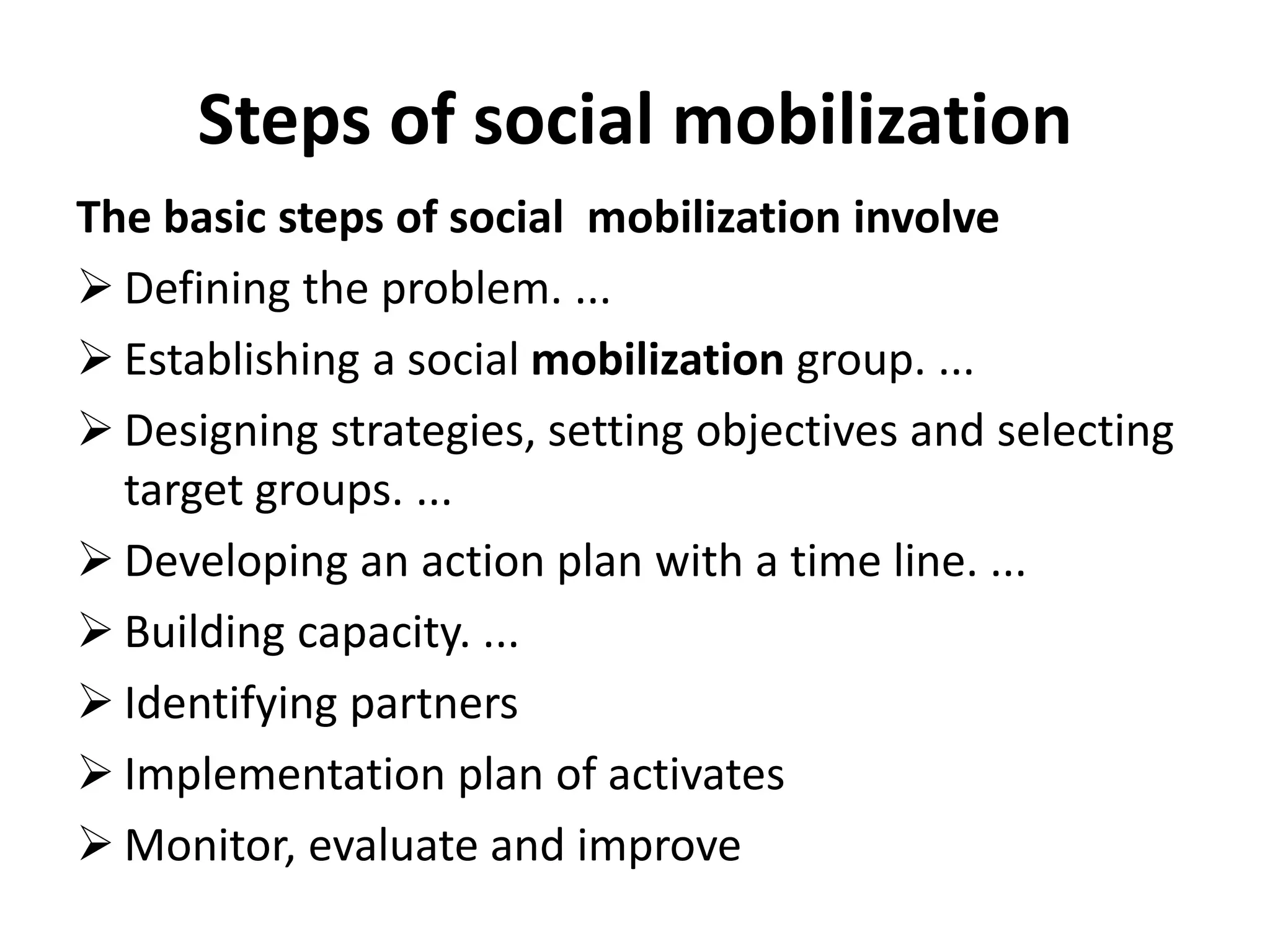 Steps of social mobilization

The basic steps of social mobilization involve

➢ Defining the problem. ...

➢ Establishing a social mobilization group. ...

➢ Designing strategies, setting objectives and selecting target groups. ...

➢ Developing an action plan with a time line. ...

➢ Building capacity. ...

➢ Identifying partners

➢ Implementation plan of activates

➢ Monitor, evaluate and improve